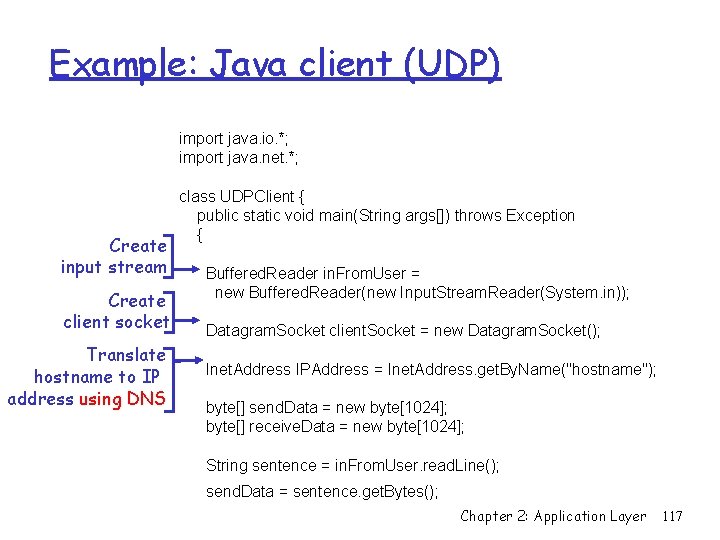 Example: Java client (UDP)

import java.io.*;
import java.net.*;

class UDPClient {
public static void main(String args[]) throws Exception
{

Create input stream

BufferedReader inFromUser =
new BufferedReader(new InputStreamReader(System.in));

Create client socket

DatagramSocket clientSocket = new DatagramSocket();

Translate hostname to IP address using DNS

InetAddress IPAddress = InetAddress.getByName("hostname");

byte[] sendData = new byte[1024];
byte[] receiveData = new byte[1024];

String sentence = inFromUser.readLine();

sendData = sentence.getBytes();

Chapter 2: Application Layer 117